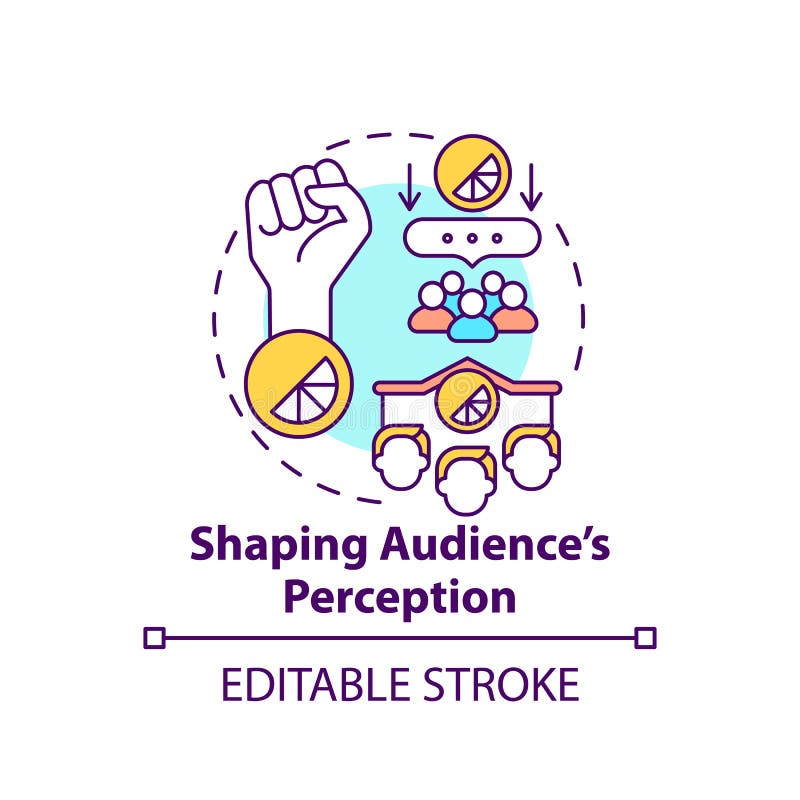 Shaping Audience's Perception

EDITABLE STROKE